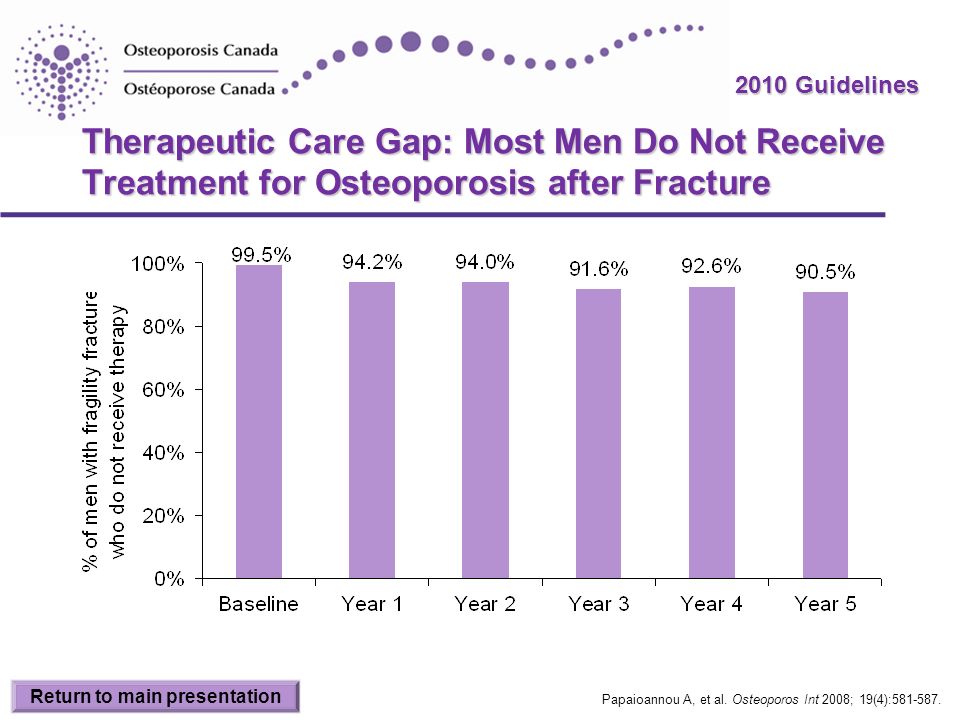 Osteoporosis Canada
Ostéoporose Canada

2010 Guidelines

Therapeutic Care Gap: Most Men Do Not Receive Treatment for Osteoporosis after Fracture

% of men with fragility fracture who do not receive therapy

100%
80%
60%
40%
20%
0%

99.5%
94.2%
94.0%
91.6%
92.6%
90.5%

Baseline
Year 1
Year 2
Year 3
Year 4
Year 5

Return to main presentation

Papaioannou A, et al. Osteoporos Int 2008; 19(4):581-587.